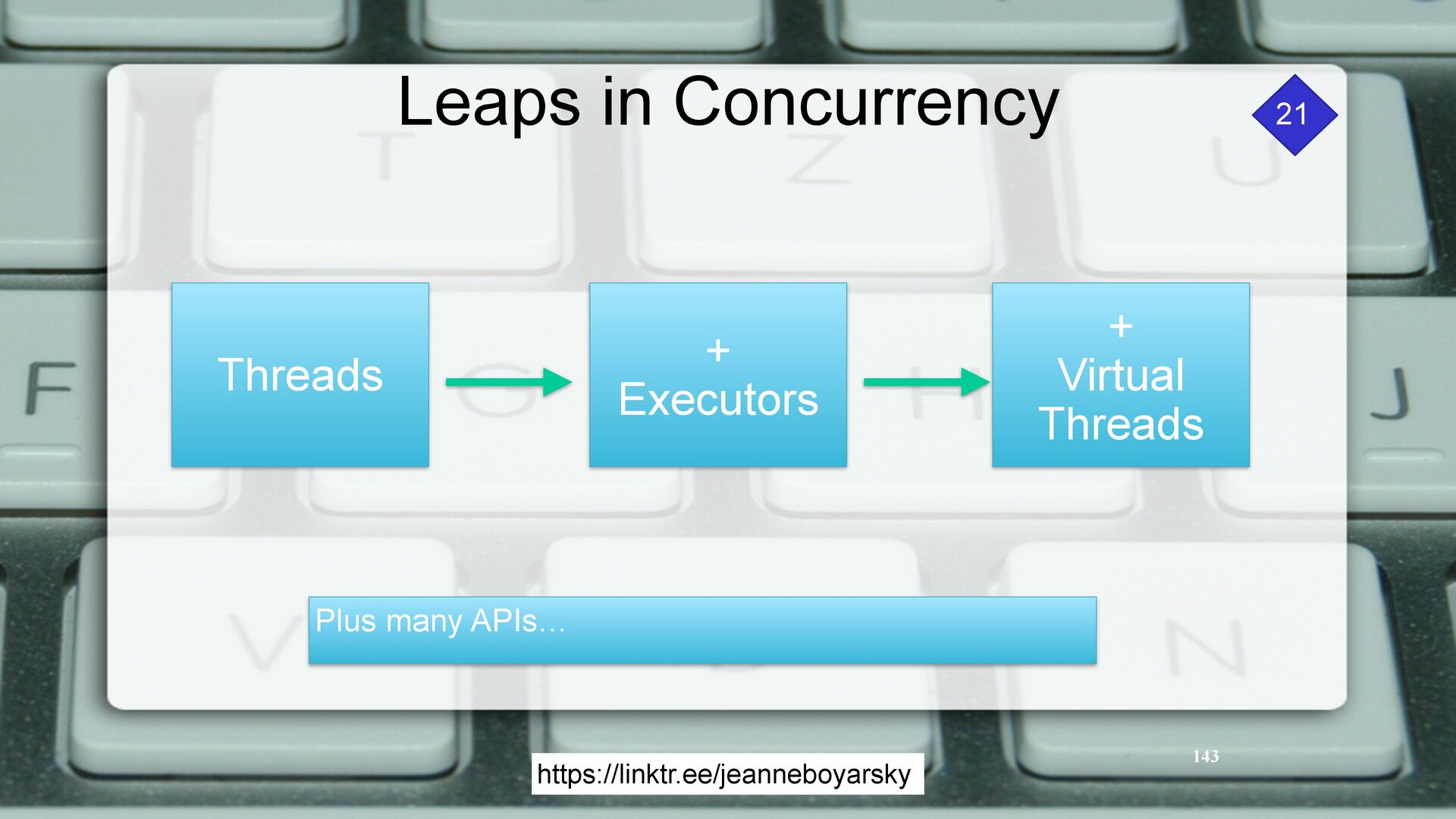 Leaps in Concurrency

21

Threads

+
Executors

+
Virtual
Threads

Plus many APIs…

143

https://linktr.ee/jeanneboyarsky